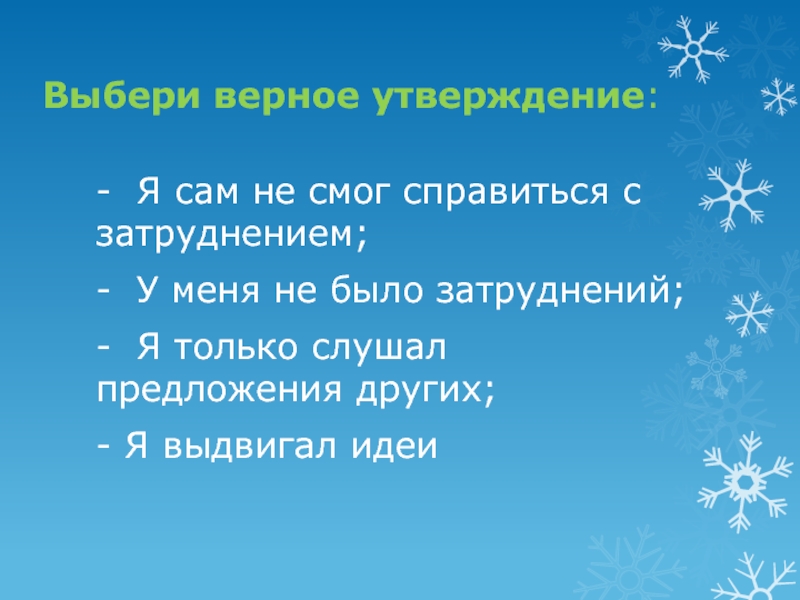 Выбери верное утверждение:

- Я сам не смог справиться с затруднением;

- У меня не было затруднений;

- Я только слушал предложения других;

- Я выдвигал идеи